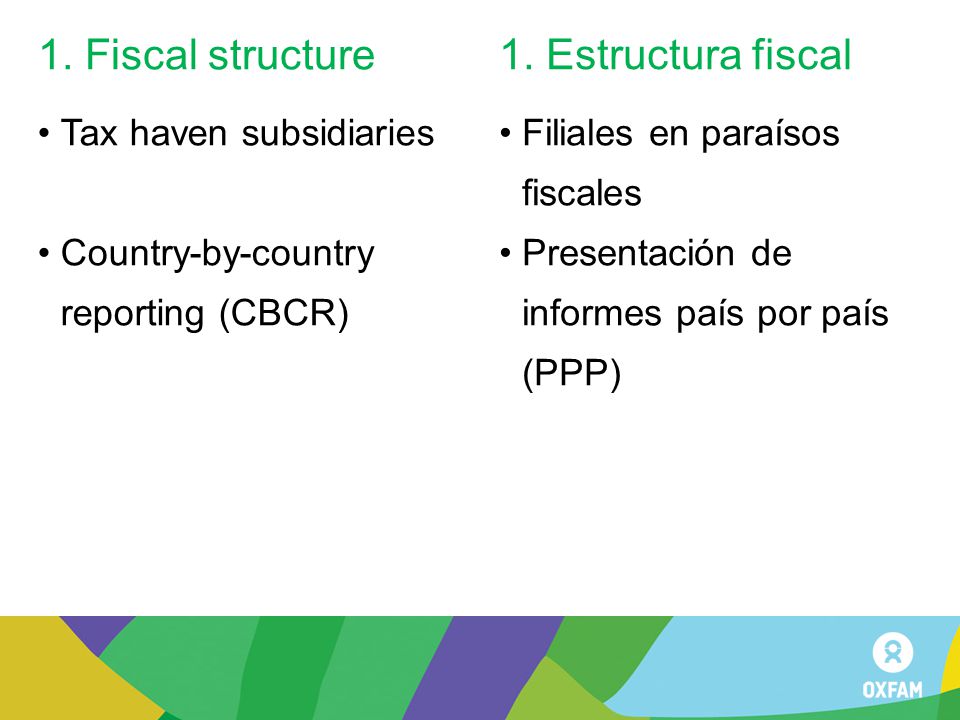 1. Fiscal structure

• Tax haven subsidiaries

• Country-by-country reporting (CBCR)

1. Estructura fiscal

• Filiales en paraísos fiscales

• Presentación de informes país por país (PPP)

OXFAM